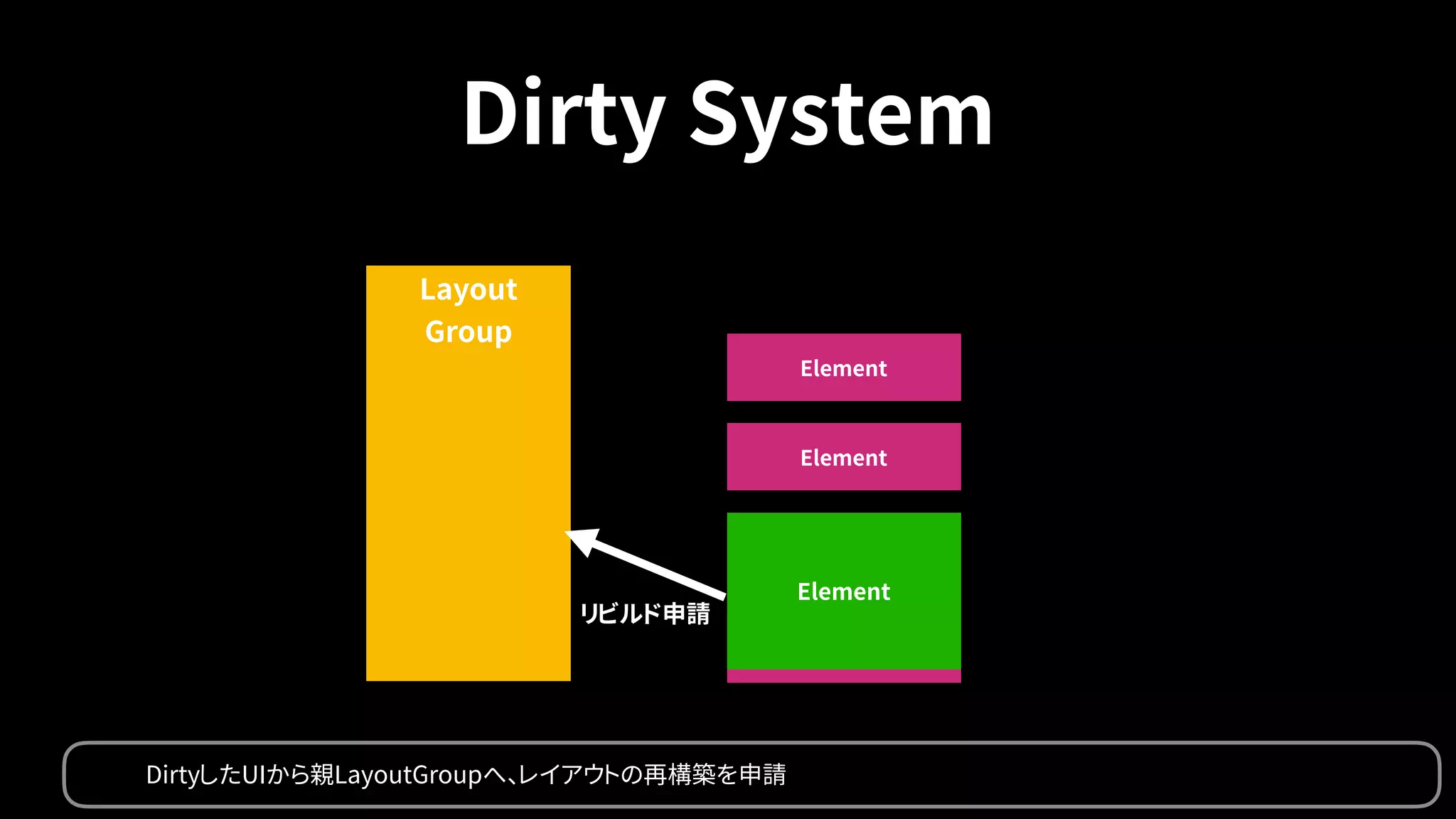 Dirty System

Layout Group

Element

Element

Element

リビルド申請

DirtyしたUIから親LayoutGroupへ、レイアウトの再構築を申請